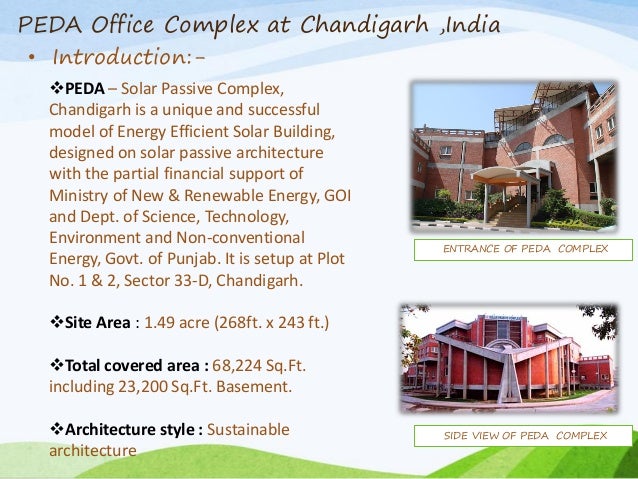 PEDA Office Complex at Chandigarh ,India

• Introduction:-

❖PEDA – Solar Passive Complex, Chandigarh is a unique and successful model of Energy Efficient Solar Building, designed on solar passive architecture with the partial financial support of Ministry of New & Renewable Energy, GOI and Dept. of Science, Technology, Environment and Non-conventional Energy, Govt. of Punjab. It is setup at Plot No. 1 & 2, Sector 33-D, Chandigarh.

❖Site Area : 1.49 acre (268ft. x 243 ft.)

❖Total covered area : 68,224 Sq.Ft. including 23,200 Sq.Ft. Basement.

❖Architecture style : Sustainable architecture

ENTRANCE OF PEDA COMPLEX

SIDE VIEW OF PEDA COMPLEX